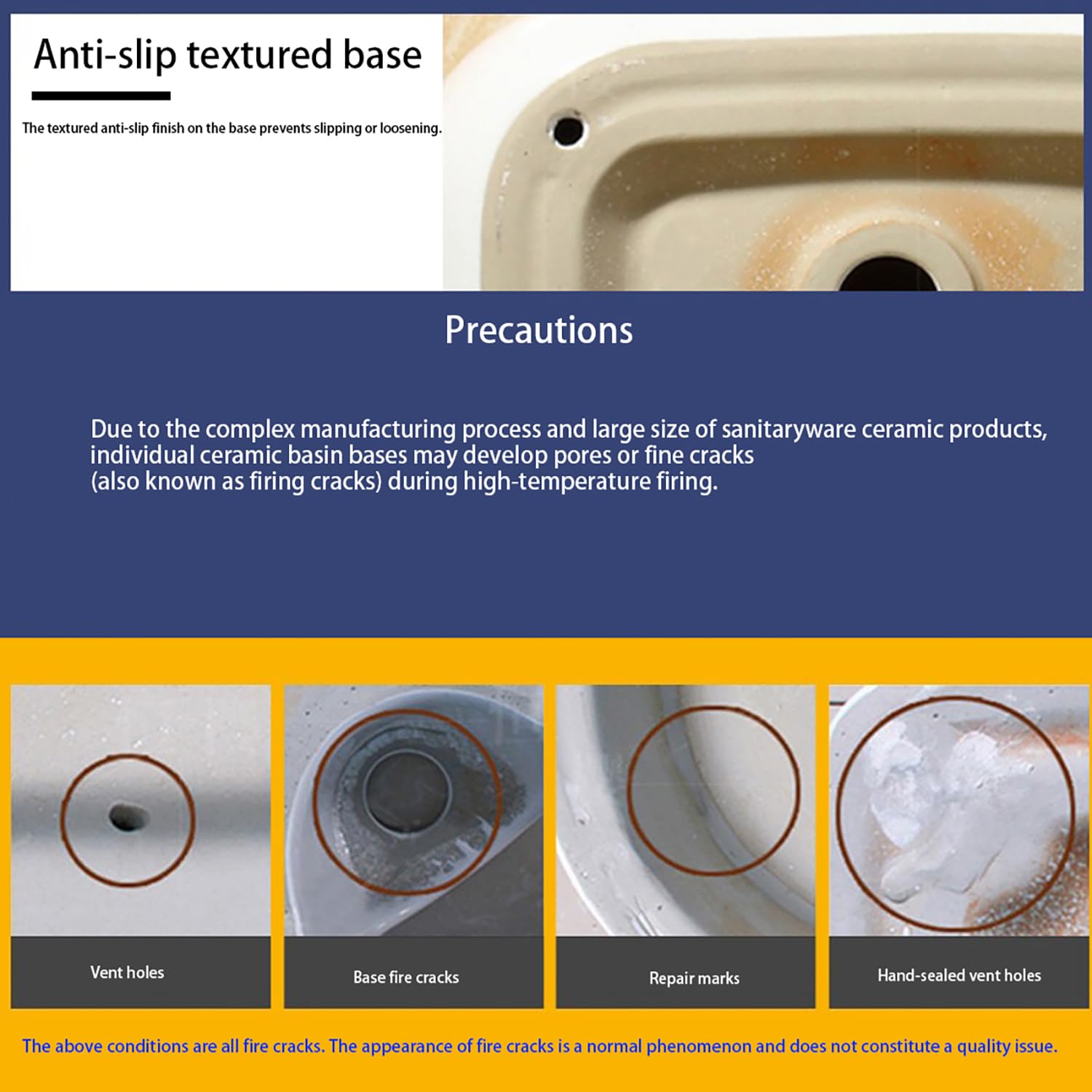 Anti-slip textured base

The textured anti-slip finish on the base prevents slipping or loosening.

Precautions

Due to the complex manufacturing process and large size of sanitaryware ceramic products, individual ceramic basin bases may develop pores or fine cracks (also known as firing cracks) during high-temperature firing.

Vent holes

Base fire cracks

Repair marks

Hand-sealed vent holes

The above conditions are all fire cracks. The appearance of fire cracks is a normal phenomenon and does not constitute a quality issue.